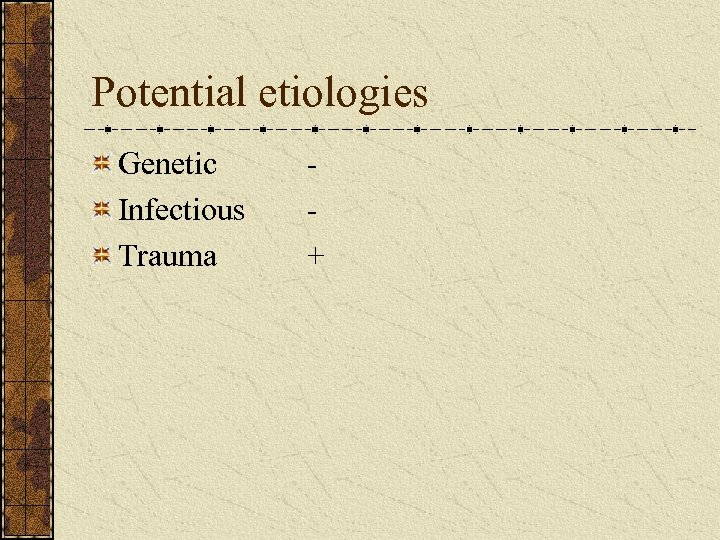 Potential etiologies

Genetic -
Infectious -
Trauma +